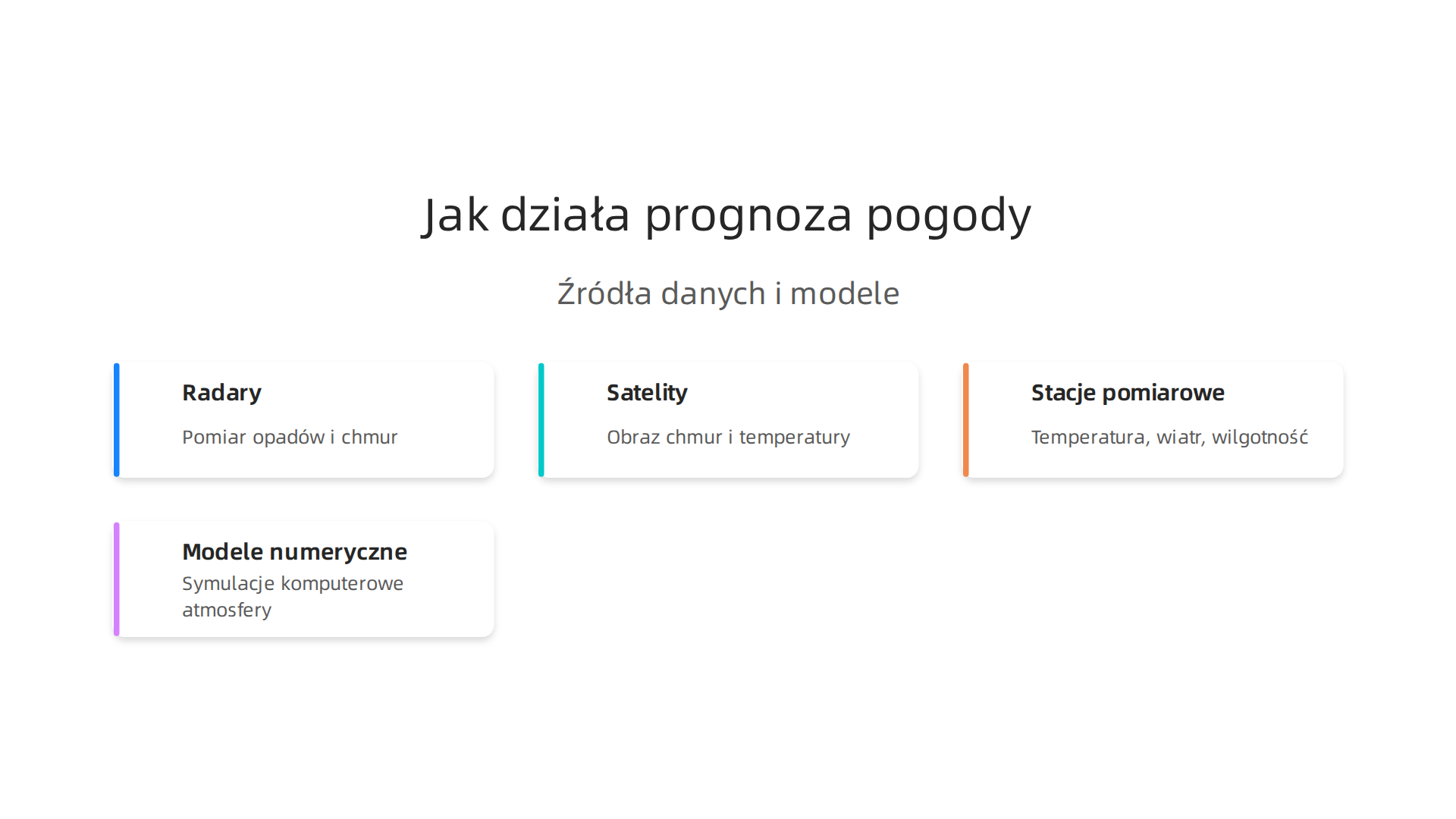 Jak działa prognoza pogody

Źródła danych i modele

Radary

Pomiar opadów i chmur

Satelity

Obraz chmur i temperatury

Stacje pomiarowe

Temperatura, wiatr, wilgotność

Modele numeryczne

Symulacje komputerowe atmosfery